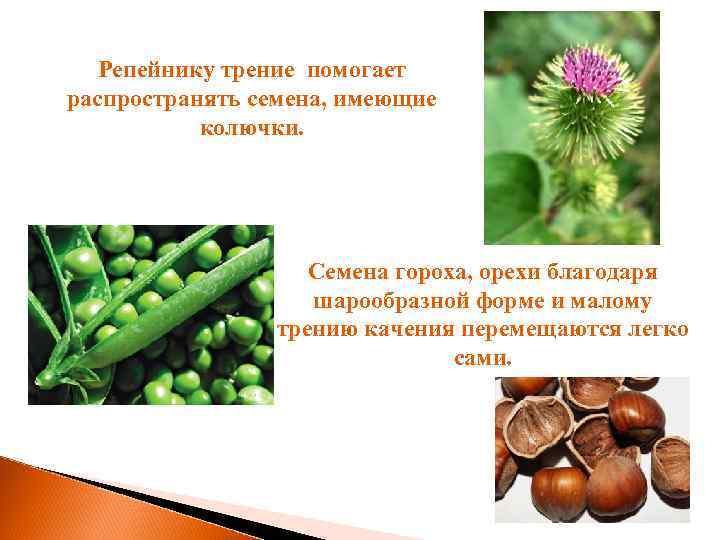 Репейнику трение помогает распространять семена, имеющие колючки.

Семена гороха, орехи благодаря шарообразной форме и малому трению качения перемещаются легко сами.